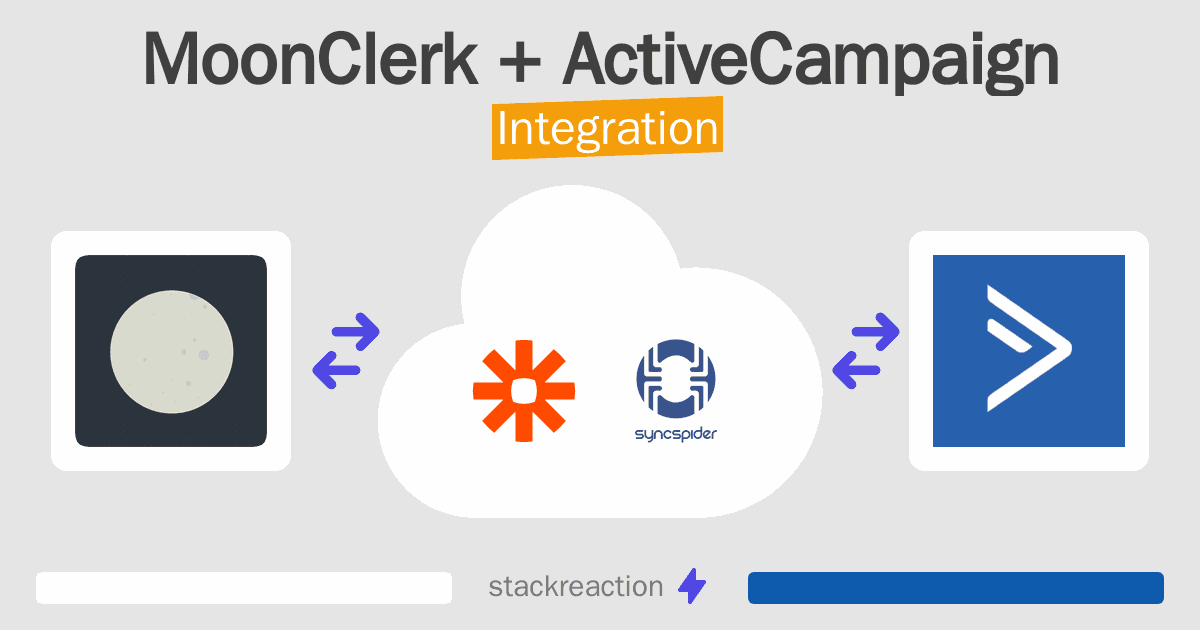 MoonClerk + ActiveCampaign
Integration

syncspider

stackreaction